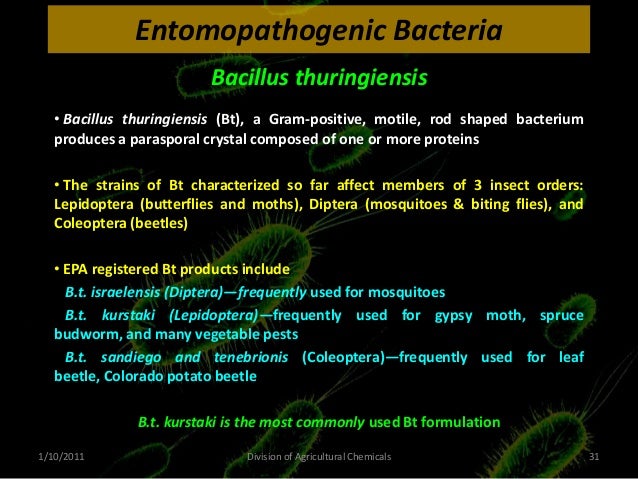 Entomopathogenic Bacteria

Bacillus thuringiensis

• Bacillus thuringiensis (Bt), a Gram-positive, motile, rod shaped bacterium produces a parasporal crystal composed of one or more proteins

• The strains of Bt characterized so far affect members of 3 insect orders: Lepidoptera (butterflies and moths), Diptera (mosquitoes & biting flies), and Coleoptera (beetles)

• EPA registered Bt products include

B.t. israelensis (Diptera)—frequently used for mosquitoes

B.t. kurstaki (Lepidoptera)—frequently used for gypsy moth, spruce budworm, and many vegetable pests

B.t. sandiego and tenebrionis (Coleoptera)—frequently used for leaf beetle, Colorado potato beetle

B.t. kurstaki is the most commonly used Bt formulation

1/10/2011

Division of Agricultural Chemicals

31